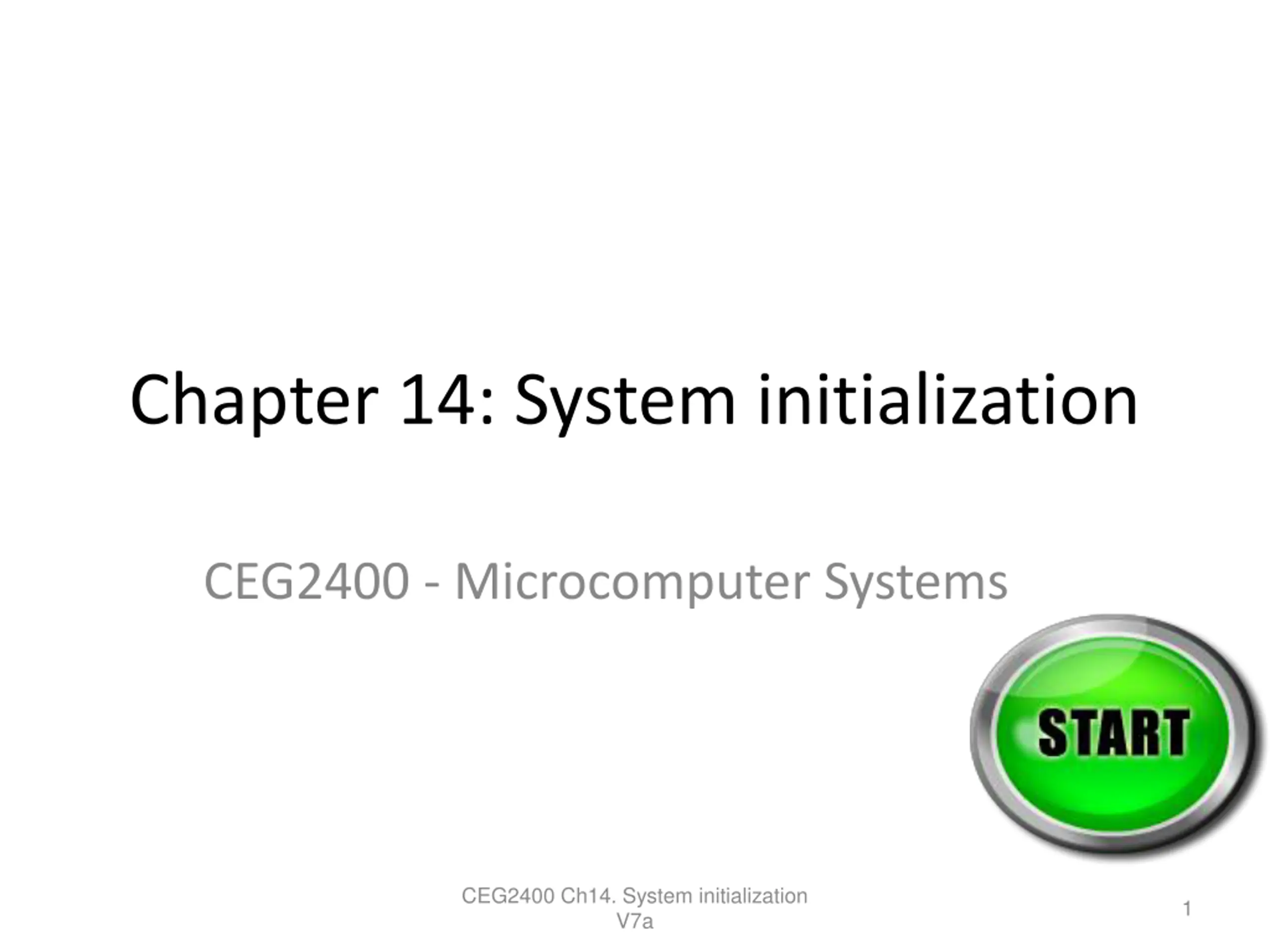 Chapter 14: System initialization

CEG2400 - Microcomputer Systems

START

CEG2400 Ch14. System initialization V7a

1